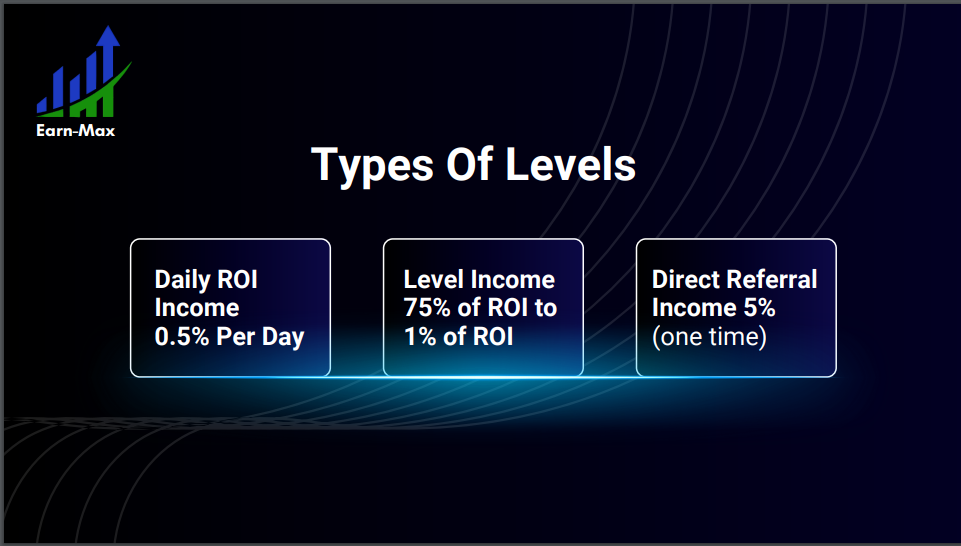 Earn-Max

Types Of Levels

Daily ROI Income 0.5% Per Day

Level Income 75% of ROI to 1% of ROI

Direct Referral Income 5% (one time)